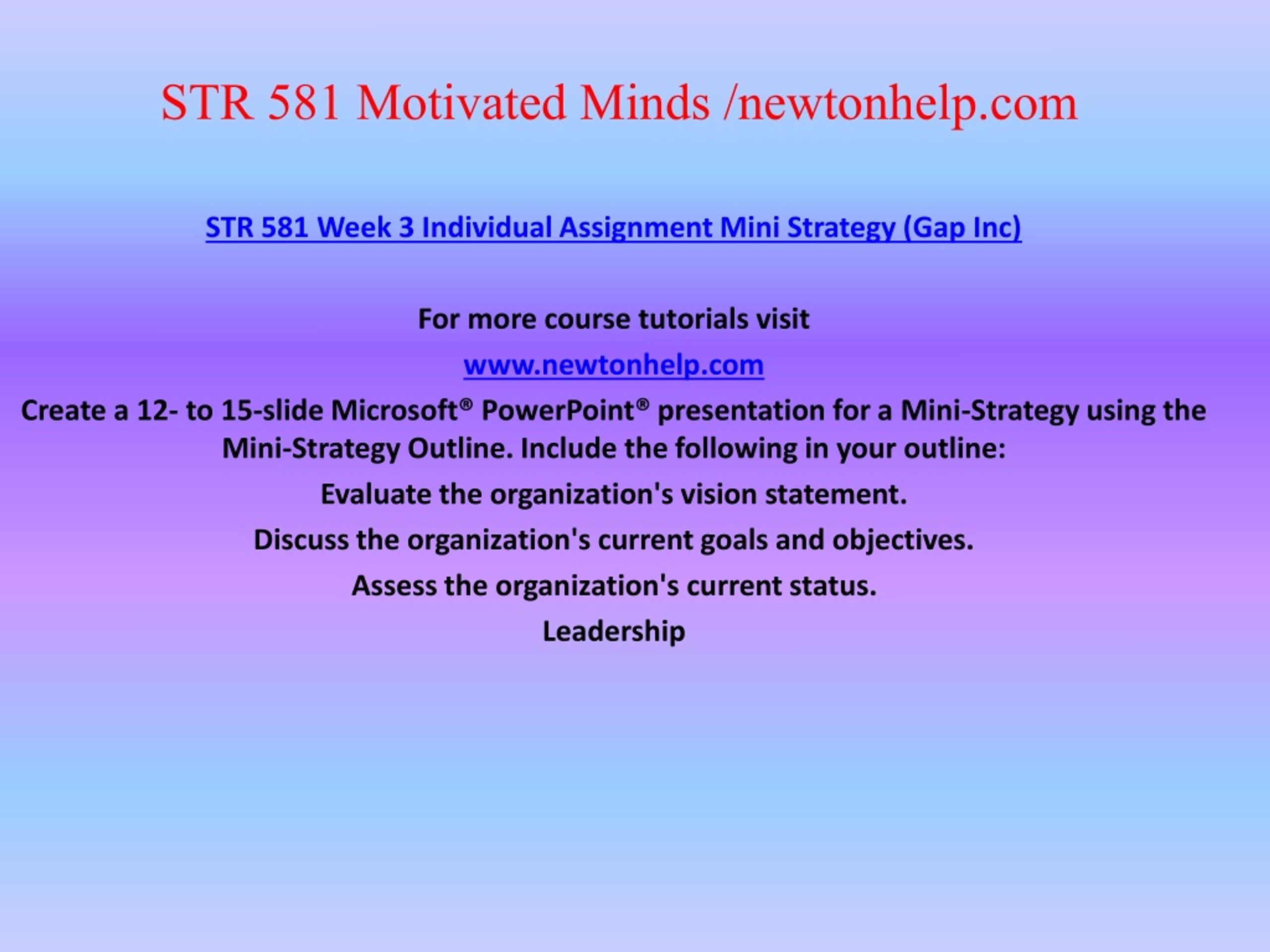 STR 581 Motivated Minds /newtonhelp.com

STR 581 Week 3 Individual Assignment Mini Strategy (Gap Inc)

For more course tutorials visit

www.newtonhelp.com

Create a 12- to 15-slide Microsoft® PowerPoint® presentation for a Mini-Strategy using the Mini-Strategy Outline. Include the following in your outline:

Evaluate the organization's vision statement.

Discuss the organization's current goals and objectives.

Assess the organization's current status.

Leadership